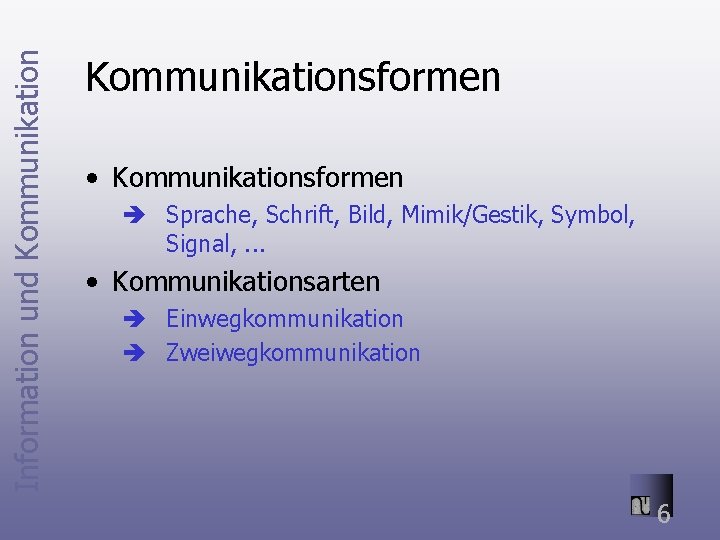 Information und Kommunikation

Kommunikationsformen

• Kommunikationsformen
  ➔ Sprache, Schrift, Bild, Mimik/Gestik, Symbol, Signal, ...
• Kommunikationsarten
  ➔ Einwegkommunikation
  ➔ Zweiwegkommunikation

6